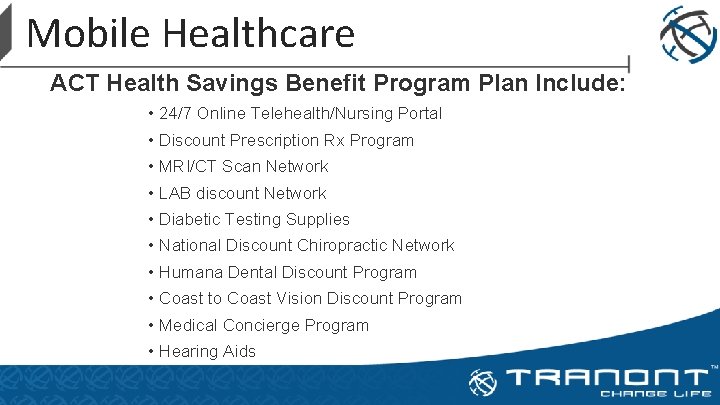 Mobile Healthcare

ACT Health Savings Benefit Program Plan Include:

• 24/7 Online Telehealth/Nursing Portal
• Discount Prescription Rx Program
• MRI/CT Scan Network
• LAB discount Network
• Diabetic Testing Supplies
• National Discount Chiropractic Network
• Humana Dental Discount Program
• Coast to Coast Vision Discount Program
• Medical Concierge Program
• Hearing Aids

TRANONT™
CHANGE LIFE